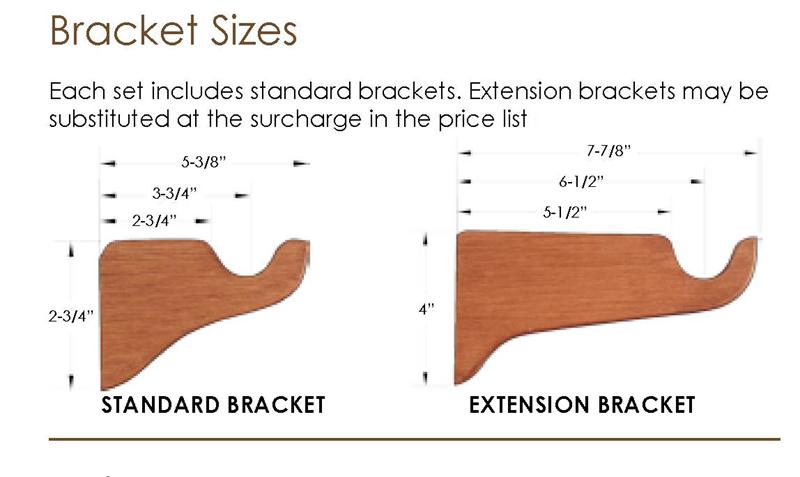 Bracket Sizes

Each set includes standard brackets. Extension brackets may be substituted at the surcharge in the price list

5-3/8"

3-3/4"

2-3/4"

2-3/4"

STANDARD BRACKET

7-7/8"

6-1/2"

5-1/2"

4"

EXTENSION BRACKET